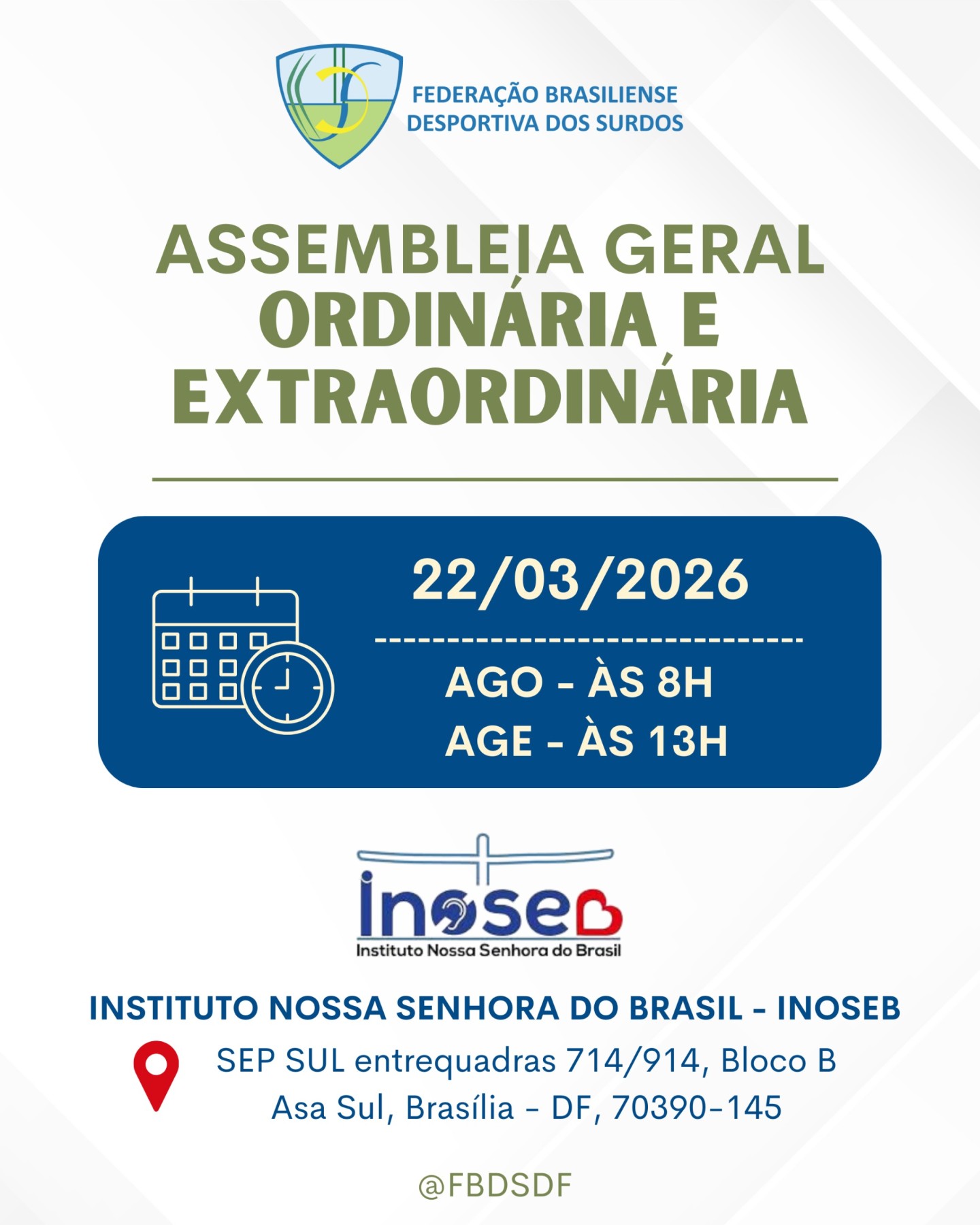 FEDERAÇÃO BRASILIENSE DESPORTIVA DOS SURDOS

ASSEMBLEIA GERAL ORDINÁRIA E EXTRAORDINÁRIA

22/03/2026

AGO - ÀS 8H
AGE - ÀS 13H

inoseb
Instituto Nossa Senhora do Brasil

INSTITUTO NOSSA SENHORA DO BRASIL - INOSEB

SEP SUL entrequadras 714/914, Bloco B
Asa Sul, Brasília - DF, 70390-145

@FBDSDF